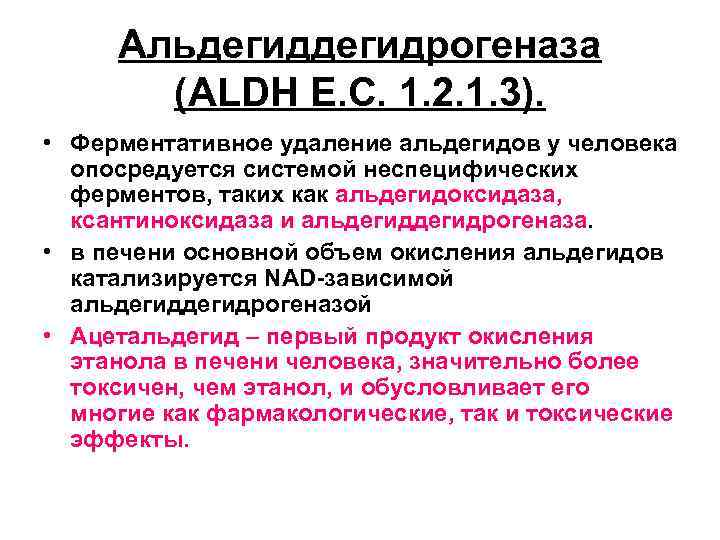 Альдегиддегидрогеназа (ALDH E.C. 1.2.1.3).

• Ферментативное удаление альдегидов у человека опосредуется системой неспецифических ферментов, таких как альдегидоксидаза, ксантиноксидаза и альдегиддегидрогеназа.

• в печени основной объем окисления альдегидов катализируется NAD-зависимой альдегиддегидрогеназой

• Ацетальдегид – первый продукт окисления этанола в печени человека, значительно более токсичен, чем этанол, и обусловливает его многие как фармакологические, так и токсические эффекты.